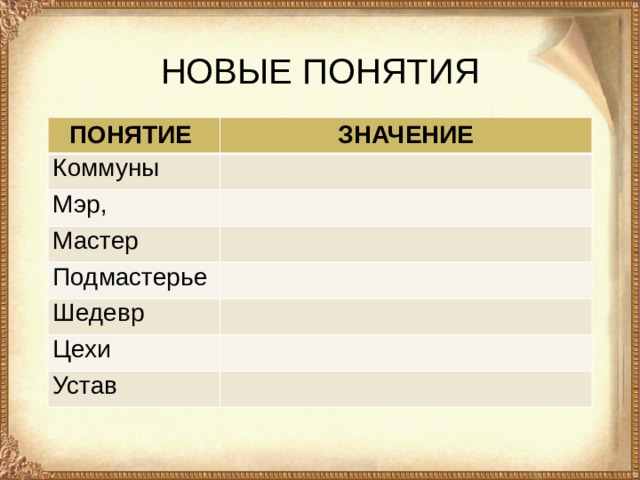 НОВЫЕ ПОНЯТИЯ

| ПОНЯТИЕ | ЗНАЧЕНИЕ |
|---|---|
| Коммуны | |
| Мэр, | |
| Мастер | |
| Подмастерье | |
| Шедевр | |
| Цехи | |
| Устав | |